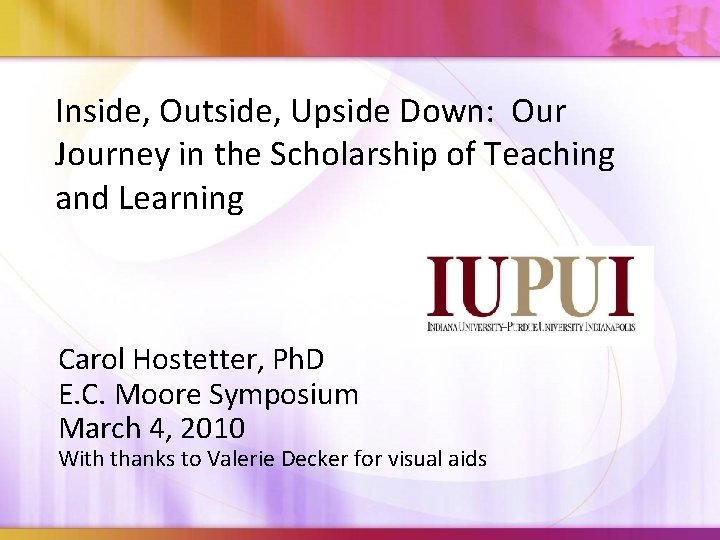 Inside, Outside, Upside Down: Our Journey in the Scholarship of Teaching and Learning

IUPUI
INDIANA UNIVERSITY–PURDUE UNIVERSITY INDIANAPOLIS

Carol Hostetter, PhD
E.C. Moore Symposium
March 4, 2010
With thanks to Valerie Decker for visual aids